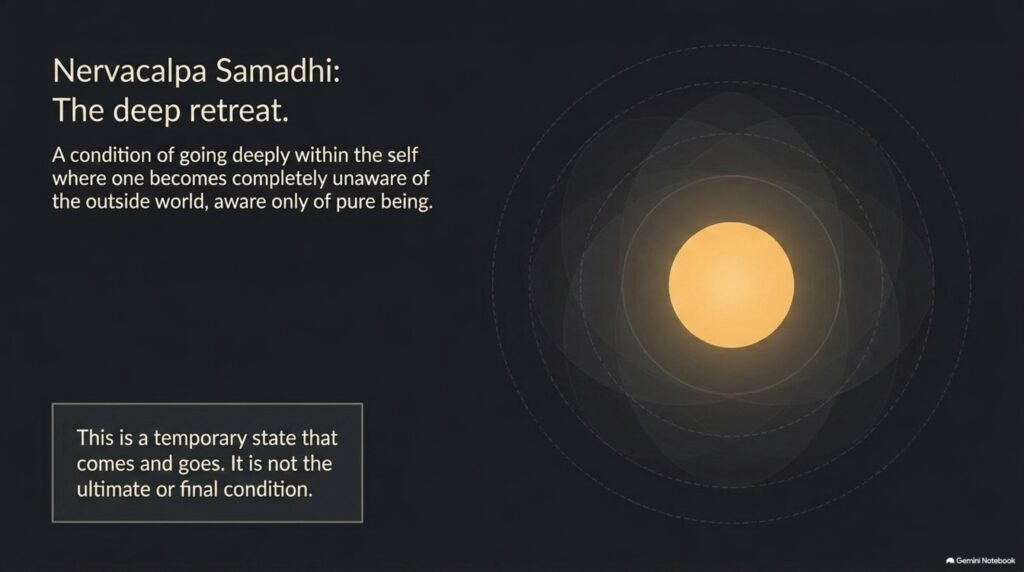 Nervacalpa Samadhi:
The deep retreat.

A condition of going deeply within the self where one becomes completely unaware of the outside world, aware only of pure being.

This is a temporary state that comes and goes. It is not the ultimate or final condition.

Gemini Notebook